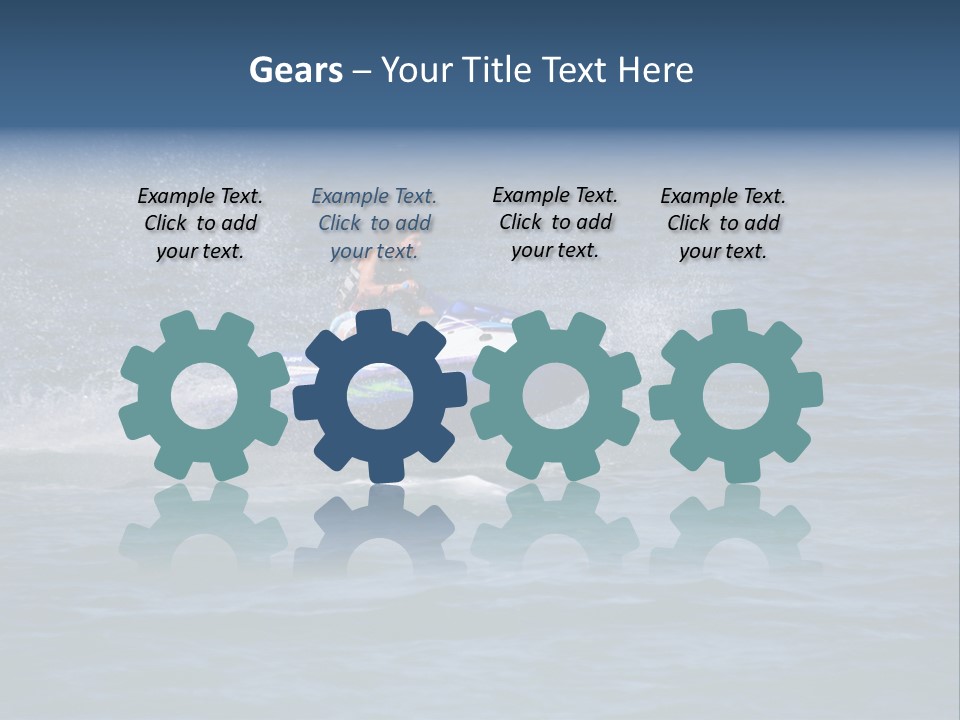 Gears – Your Title Text Here

Example Text. Click to add your text.

Example Text. Click to add your text.

Example Text. Click to add your text.

Example Text. Click to add your text.